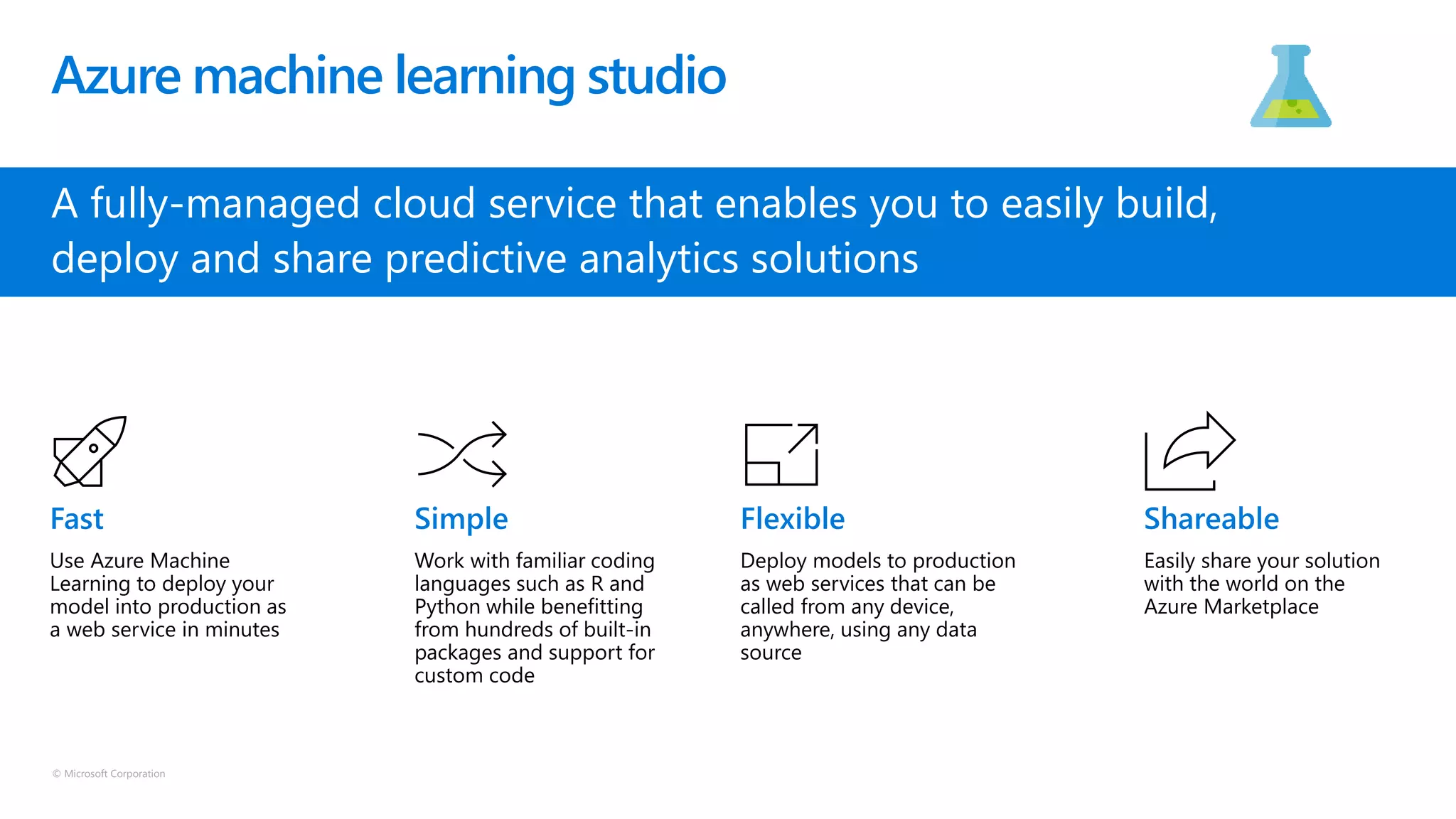 Azure machine learning studio

A fully-managed cloud service that enables you to easily build, deploy and share predictive analytics solutions

Fast

Use Azure Machine Learning to deploy your model into production as a web service in minutes

Simple

Work with familiar coding languages such as R and Python while benefitting from hundreds of built-in packages and support for custom code

Flexible

Deploy models to production as web services that can be called from any device, anywhere, using any data source

Shareable

Easily share your solution with the world on the Azure Marketplace

© Microsoft Corporation